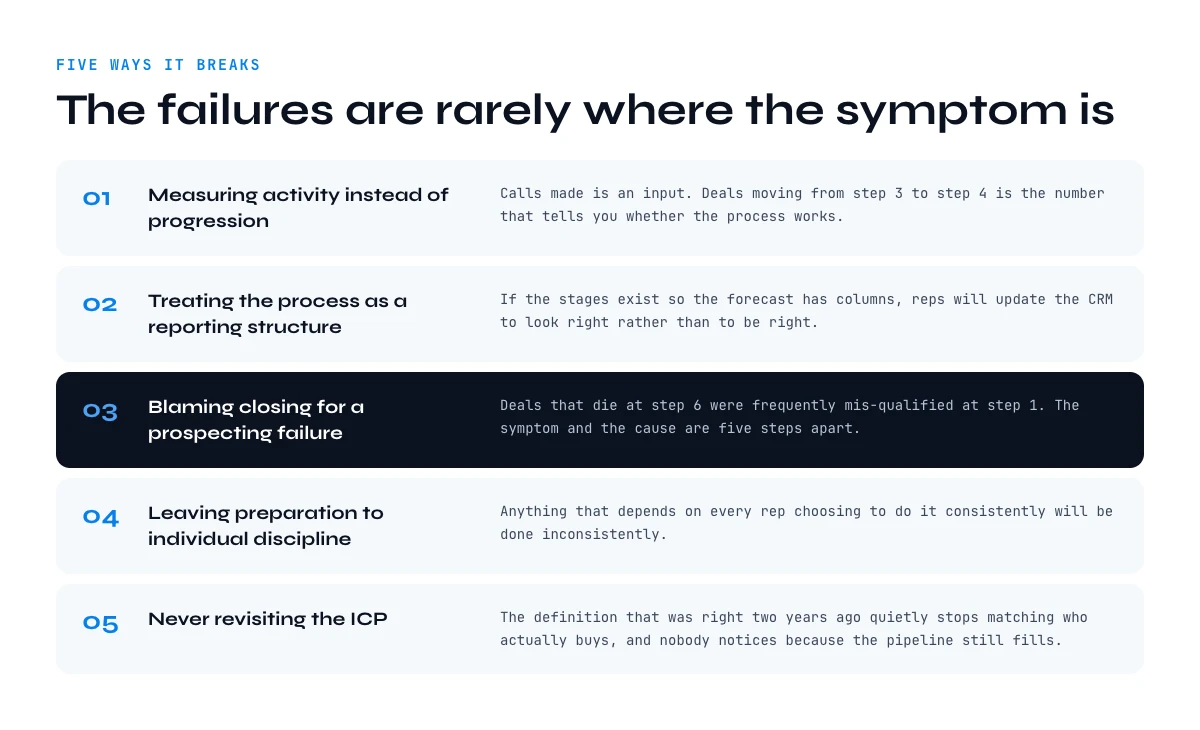 FIVE WAYS IT BREAKS

The failures are rarely where the symptom is

01 Measuring activity instead of progression

Calls made is an input. Deals moving from step 3 to step 4 is the number that tells you whether the process works.

02 Treating the process as a reporting structure

If the stages exist so the forecast has columns, reps will update the CRM to look right rather than to be right.

03 Blaming closing for a prospecting failure

Deals that die at step 6 were frequently mis-qualified at step 1. The symptom and the cause are five steps apart.

04 Leaving preparation to individual discipline

Anything that depends on every rep choosing to do it consistently will be done inconsistently.

05 Never revisiting the ICP

The definition that was right two years ago quietly stops matching who actually buys, and nobody notices because the pipeline still fills.